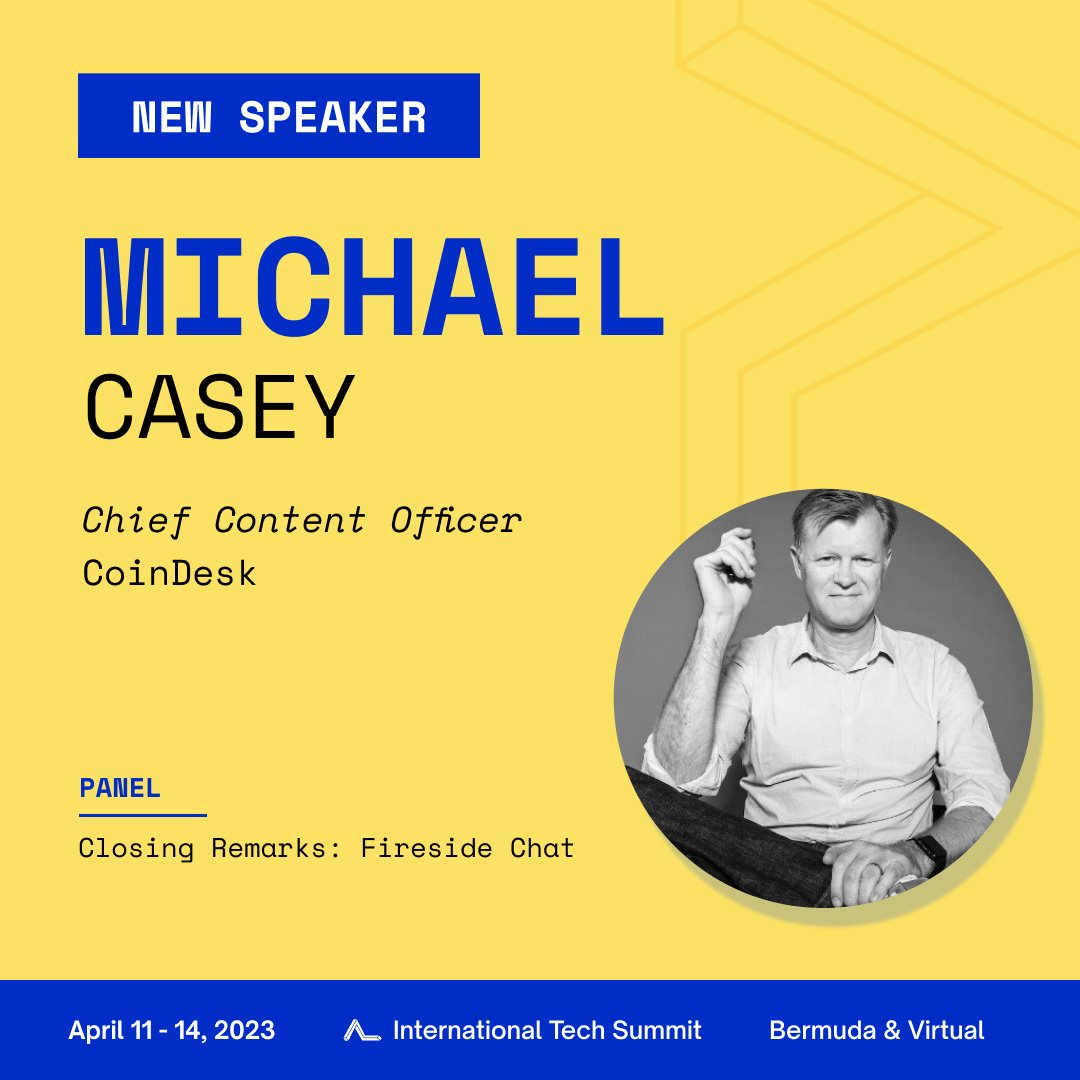 NEW SPEAKER

MICHAEL
CASEY

Chief Content Officer
CoinDesk

PANEL

Closing Remarks: Fireside Chat

April 11 - 14, 2023 International Tech Summit Bermuda & Virtual